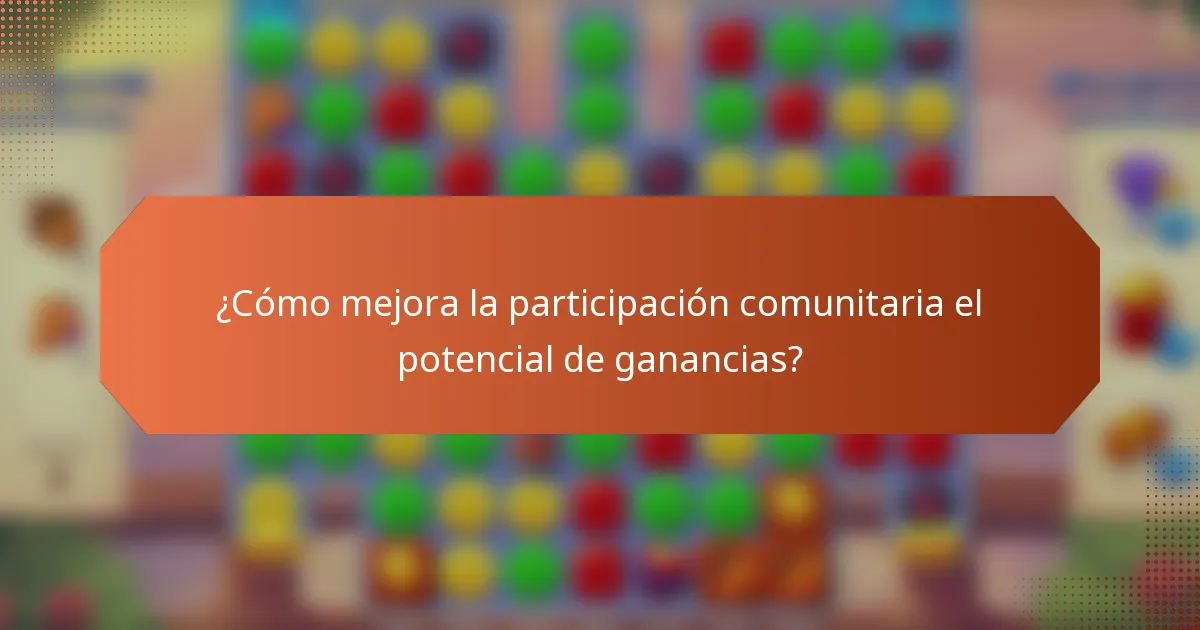 ¿Cómo mejora la participación comunitaria el potencial de ganancias?